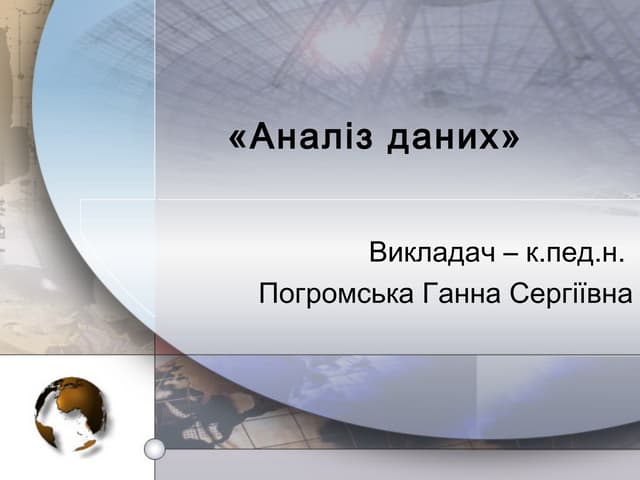 «Аналіз даних»

Викладач – к.пед.н.
Погромська Ганна Сергіївна